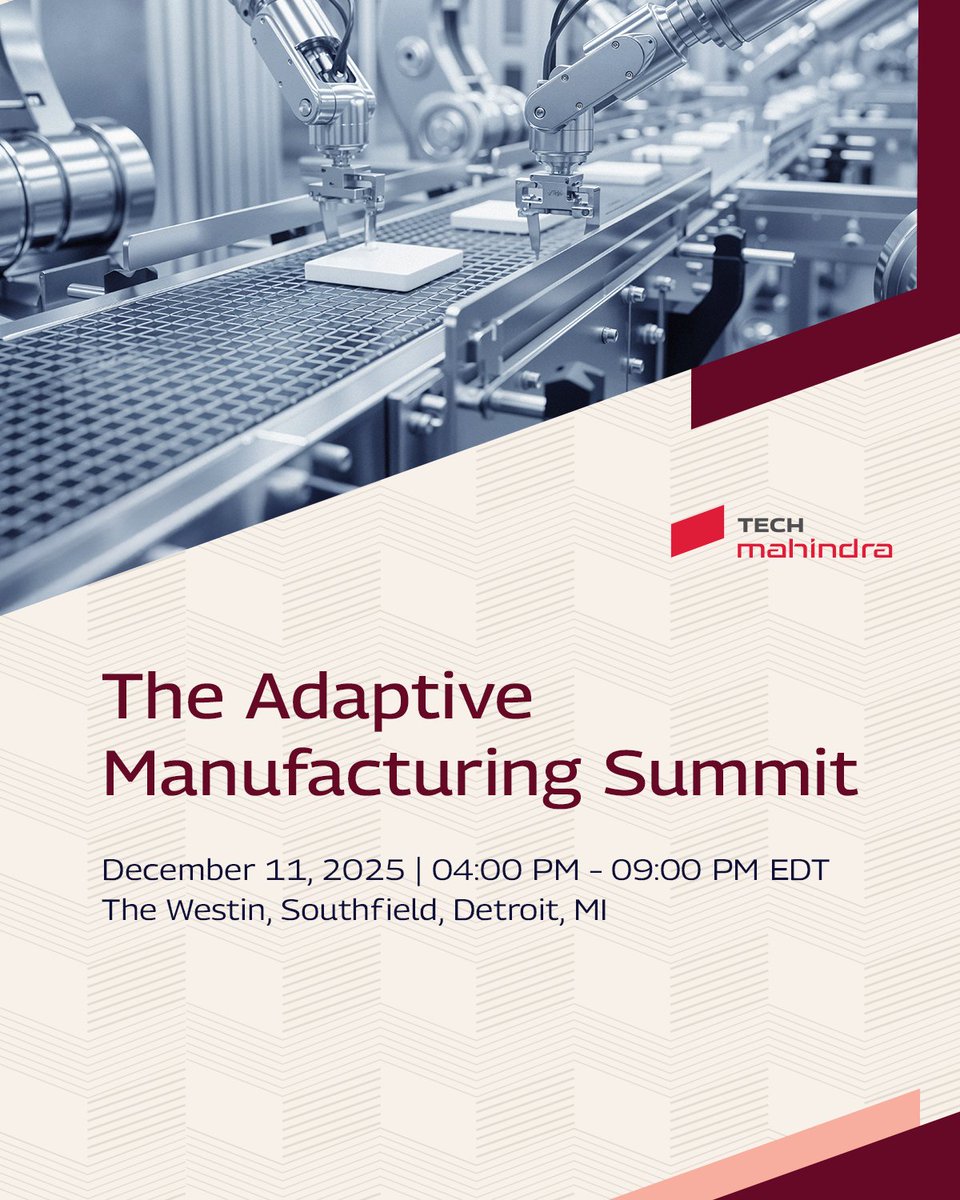 TECH
mahindra

The Adaptive Manufacturing Summit

December 11, 2025 | 04:00 PM - 09:00 PM EDT
The Westin, Southfield, Detroit, MI